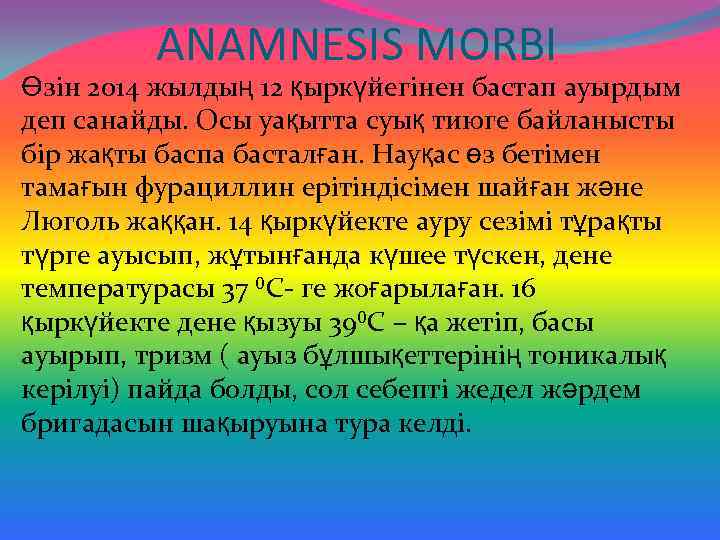 ANAMNESIS MORBI

Өзін 2014 жылдың 12 қыркүйегінен бастап ауырдым деп санайды. Осы уақытта суық тиюге байланысты бір жақты баспа басталған. Науқас өз бетімен тамағын фурациллин ерітіндісімен шайған және Люголь жаққан. 14 қыркүйекте ауру сезімі тұрақты түрге ауысып, жұтынғанда күшее түскен, дене температурасы 37 $^0$С- ге жоғарылаған. 16 қыркүйекте дене қызуы 39$^0$С – қа жетіп, басы ауырып, тризм ( ауыз бұлшықеттерінің тоникалық керілуі) пайда болды, сол себепті жедел жәрдем бригадасын шақыруына тура келді.